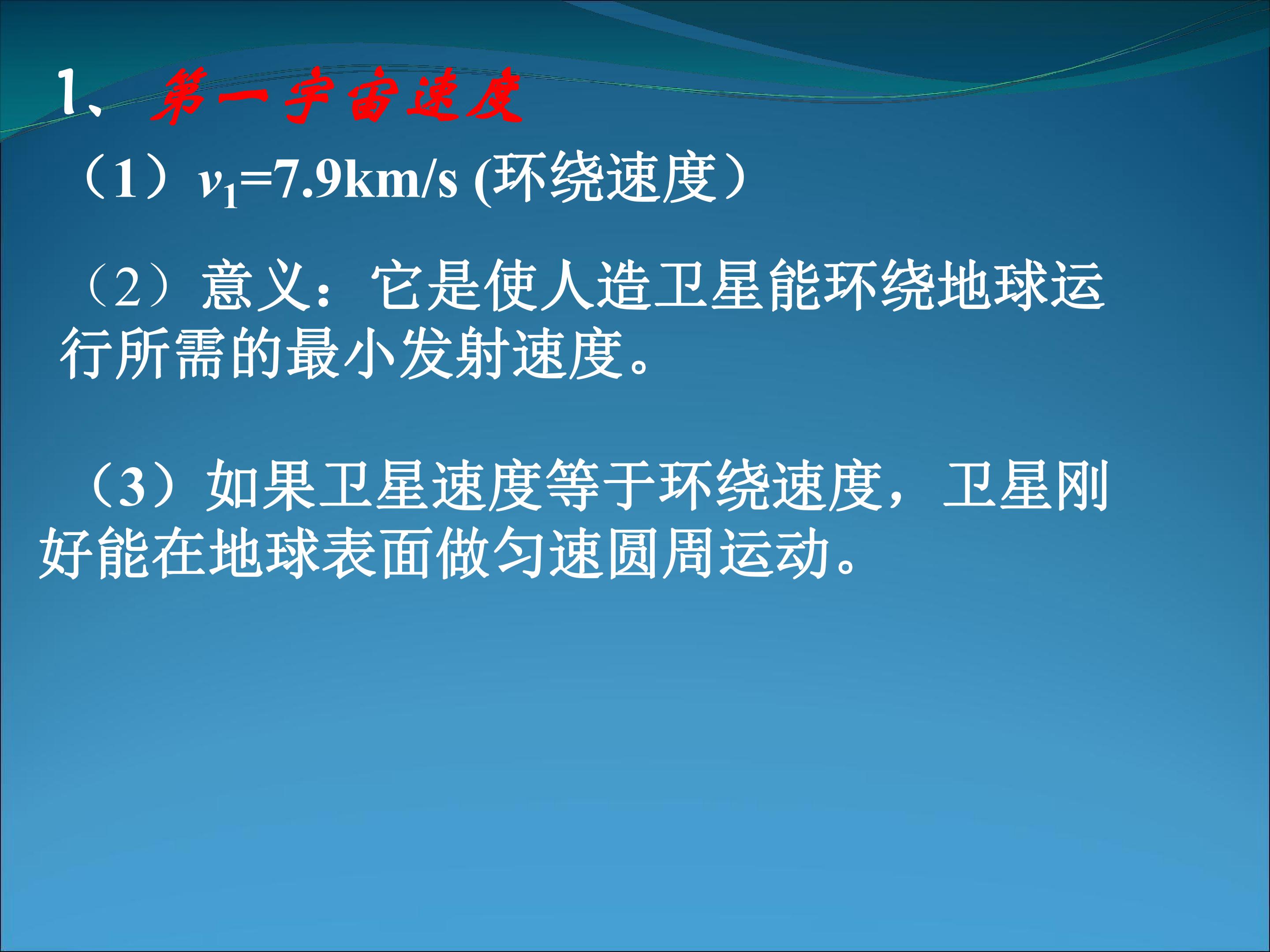 1、第一宇宙速度

（1）$v_1$=7.9km/s (环绕速度）

（2）意义：它是使人造卫星能环绕地球运行所需的最小发射速度。

（3）如果卫星速度等于环绕速度，卫星刚好能在地球表面做匀速圆周运动。